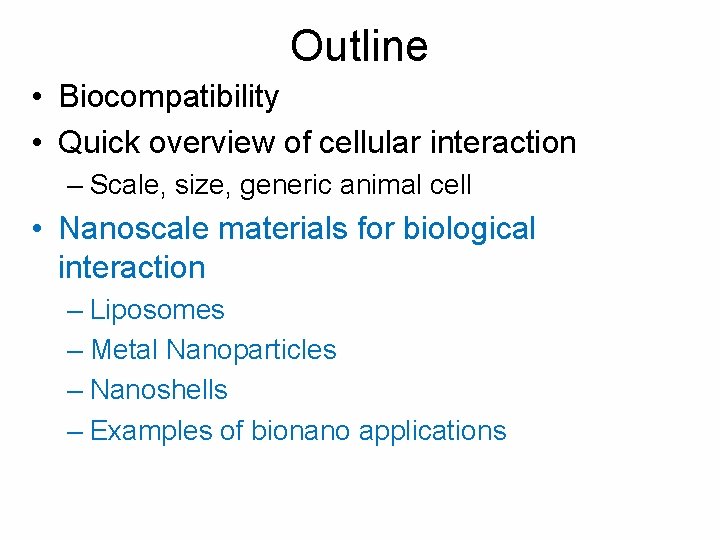 Outline

• Biocompatibility
• Quick overview of cellular interaction
– Scale, size, generic animal cell
• Nanoscale materials for biological interaction
– Liposomes
– Metal Nanoparticles
– Nanoshells
– Examples of bionano applications